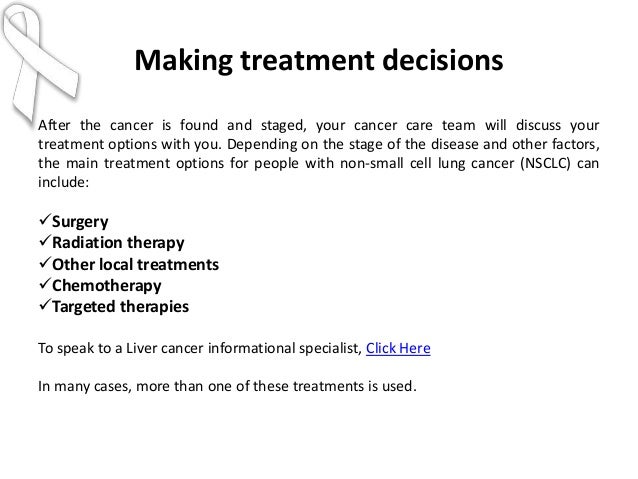 Making treatment decisions

After the cancer is found and staged, your cancer care team will discuss your treatment options with you. Depending on the stage of the disease and other factors, the main treatment options for people with non-small cell lung cancer (NSCLC) can include:

✓Surgery
✓Radiation therapy
✓Other local treatments
✓Chemotherapy
✓Targeted therapies

To speak to a Liver cancer informational specialist, Click Here

In many cases, more than one of these treatments is used.